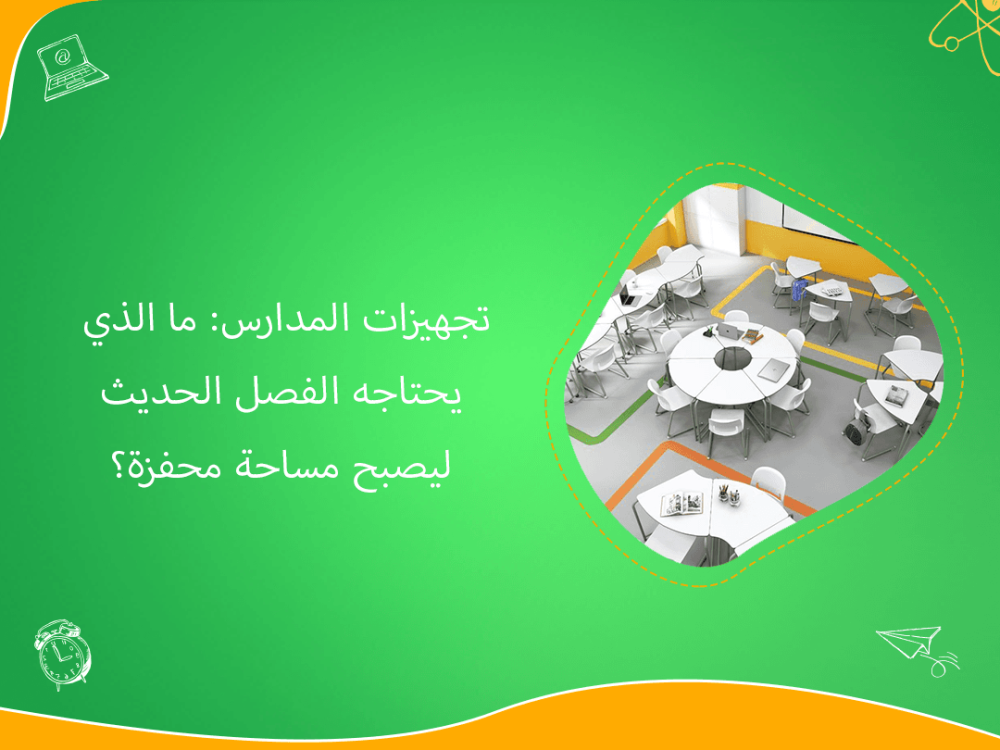 تجهيزات المدارس: ما الذي يحتاجه الفصل الحديث ليصبح مساحة محفزة؟